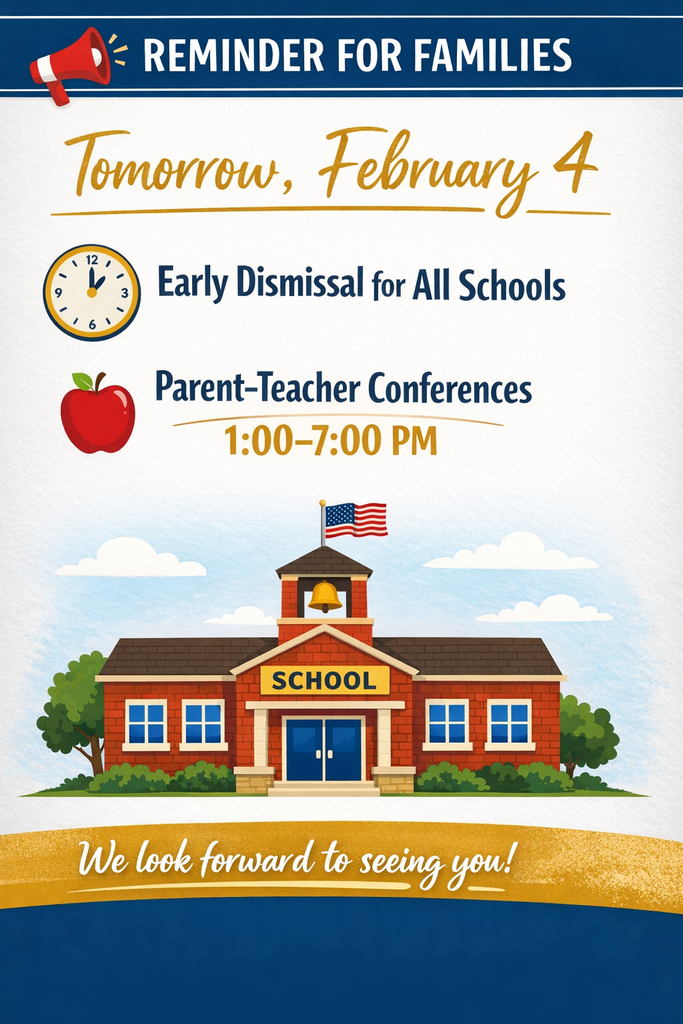 REMINDER FOR FAMILIES

Tomorrow, February 4

12
3
6
9

Early Dismissal for All Schools

Parent-Teacher Conferences
1:00–7:00 PM

SCHOOL

We look forward to seeing you!